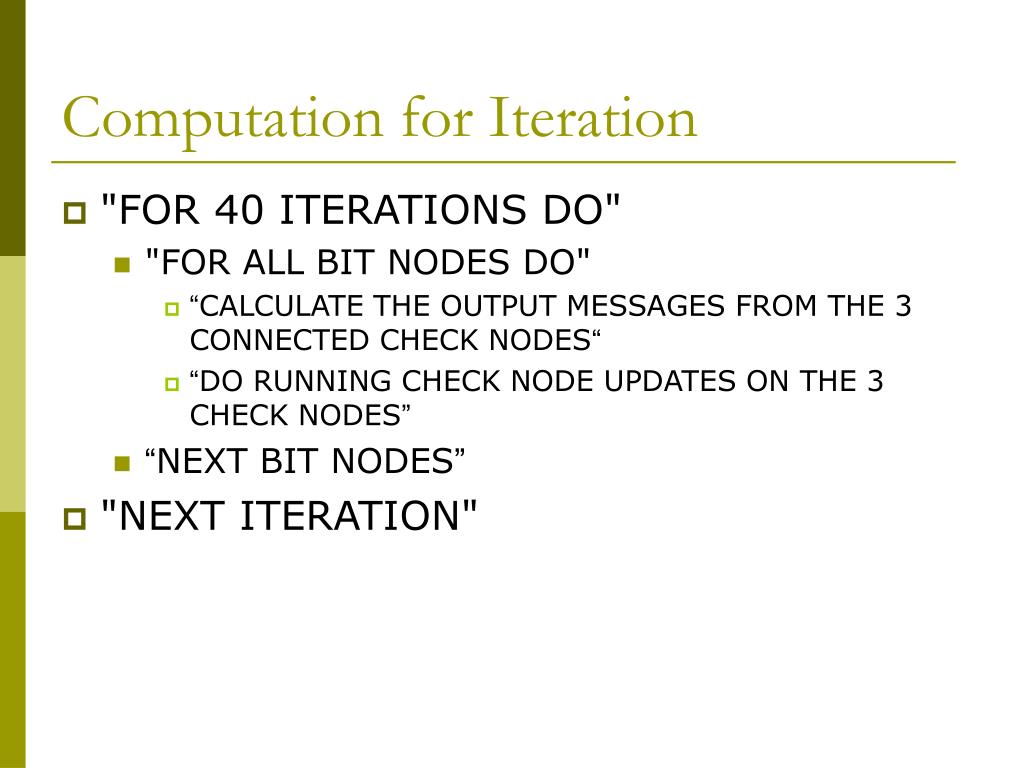 Computation for Iteration

"FOR 40 ITERATIONS DO"

"FOR ALL BIT NODES DO"

“CALCULATE THE OUTPUT MESSAGES FROM THE 3 CONNECTED CHECK NODES“

“DO RUNNING CHECK NODE UPDATES ON THE 3 CHECK NODES”

“NEXT BIT NODES”

"NEXT ITERATION"